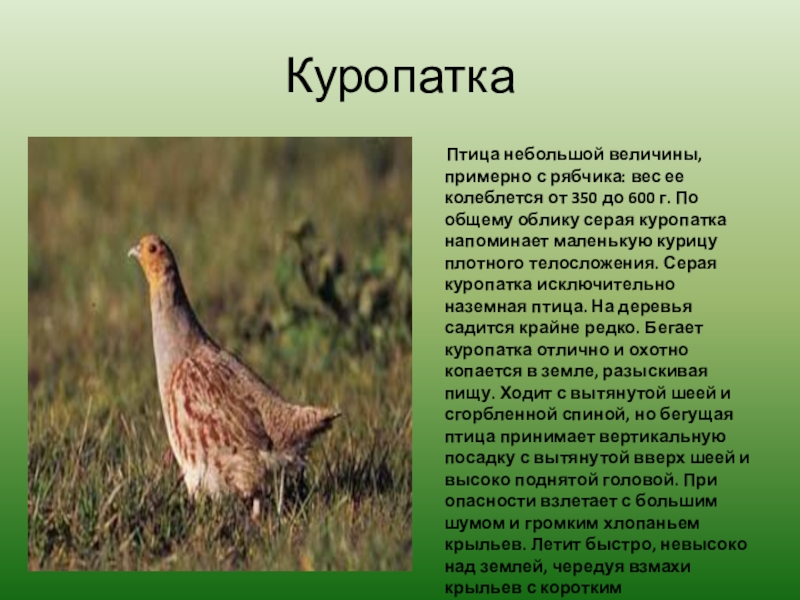 Куропатка

Птица небольшой величины, примерно с рябчика: вес ее колеблется от 350 до 600 г. По общему облику серая куропатка напоминает маленькую курицу плотного телосложения. Серая куропатка исключительно наземная птица. На деревья садится крайне редко. Бегает куропатка отлично и охотно копается в земле, разыскивая пищу. Ходит с вытянутой шеей и сгорбленной спиной, но бегущая птица принимает вертикальную посадку с вытянутой вверх шеей и высоко поднятой головой. При опасности взлетает с большим шумом и громким хлопаньем крыльев. Летит быстро, невысоко над землей, чередуя взмахи крыльев с коротким